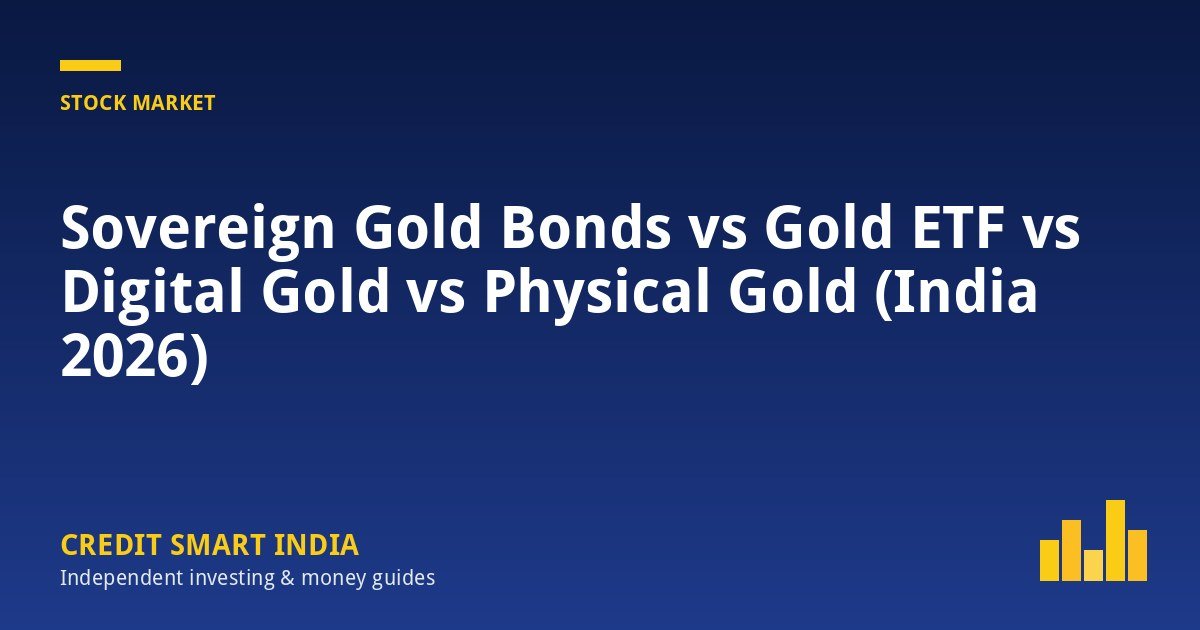 STOCK MARKET

Sovereign Gold Bonds vs Gold ETF vs Digital Gold vs Physical Gold (India 2026)

CREDIT SMART INDIA

Independent investing & money guides